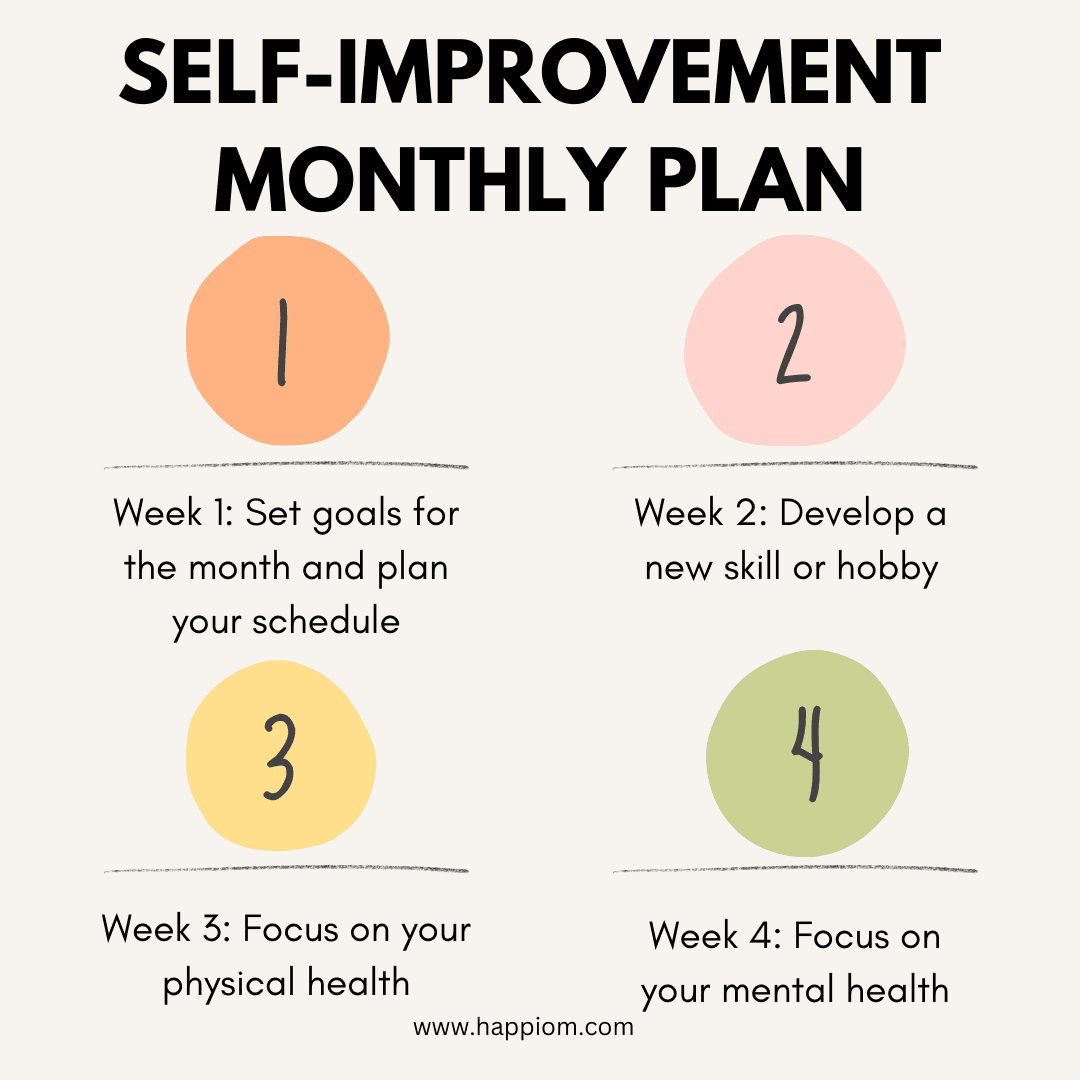 SELF-IMPROVEMENT MONTHLY PLAN

1

Week 1: Set goals for the month and plan your schedule

2

Week 2: Develop a new skill or hobby

3

Week 3: Focus on your physical health

4

Week 4: Focus on your mental health

www.happiom.com